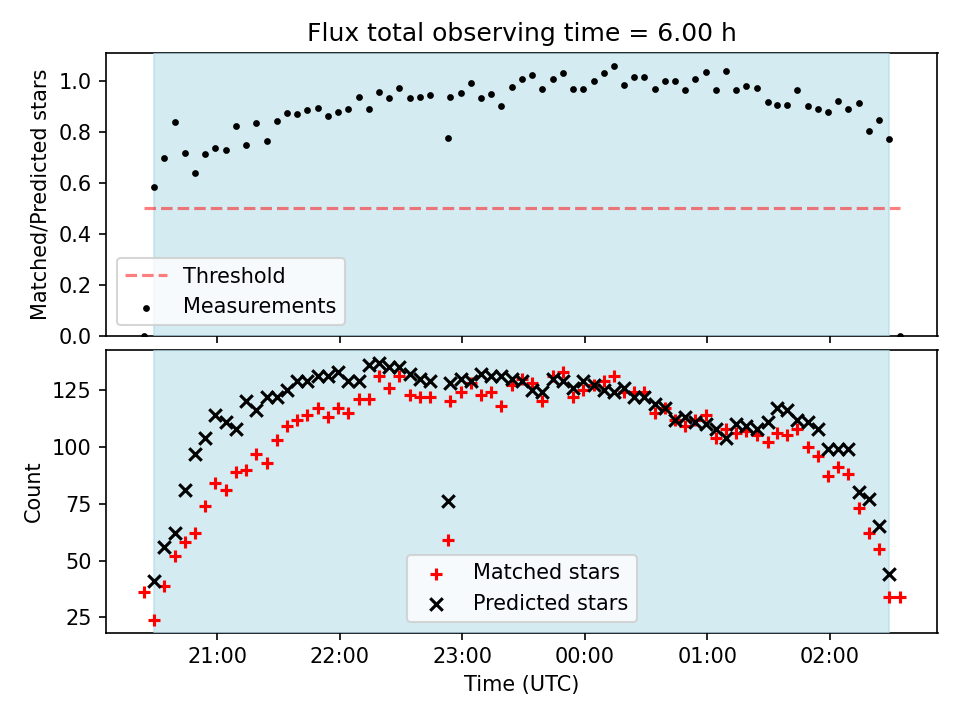 Flux total observing time = 6.00 h

Matched/Predicted stars

1.0
0.8
0.6
0.4
0.2
0.0

Threshold
Measurements

Count

125
100
75
50
25

Matched stars
Predicted stars

21:00
22:00
23:00
00:00
01:00
02:00

Time (UTC)